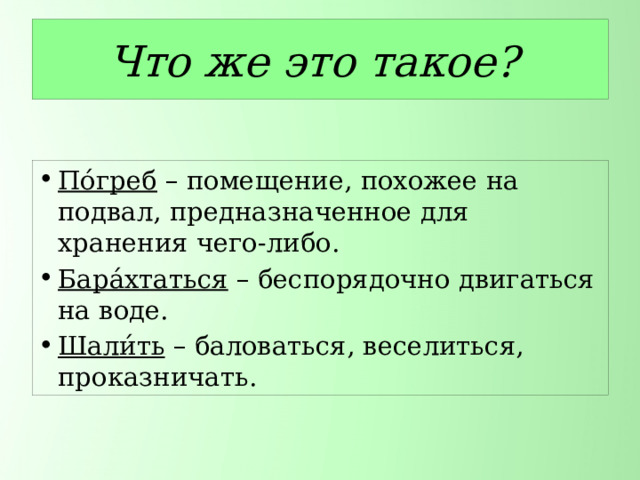 Что же это такое?

• По́греб – помещение, похожее на подвал, предназначенное для хранения чего-либо.
• Бара́хтаться – беспорядочно двигаться на воде.
• Шали́ть – баловаться, веселиться, проказничать.